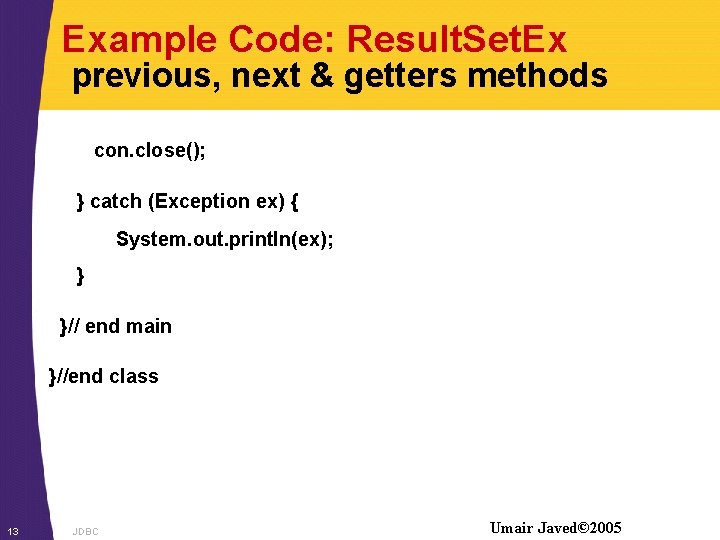 Example Code: ResultSetEx
previous, next & getters methods

con.close();

} catch (Exception ex) {

System.out.println(ex);

}

}// end main

}//end class

13 JDBC Umair Javed©2005